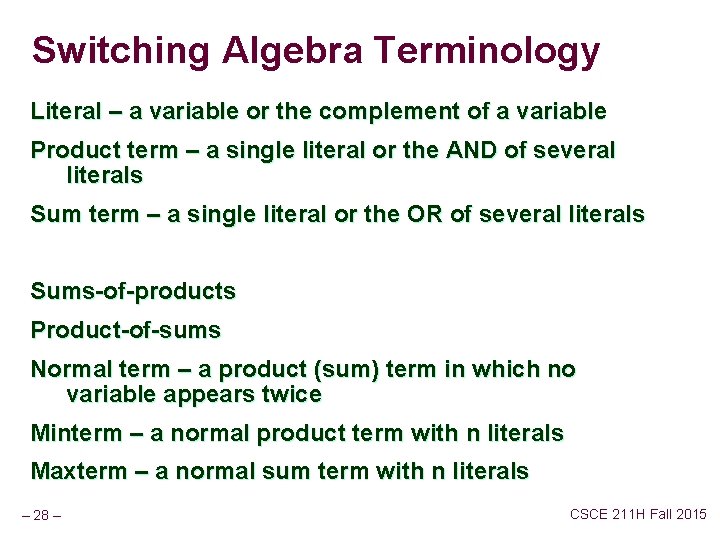 Switching Algebra Terminology

Literal – a variable or the complement of a variable

Product term – a single literal or the AND of several literals

Sum term – a single literal or the OR of several literals

Sums-of-products

Product-of-sums

Normal term – a product (sum) term in which no variable appears twice

Minterm – a normal product term with n literals

Maxterm – a normal sum term with n literals

– 28 –

CSCE 211H Fall 2015